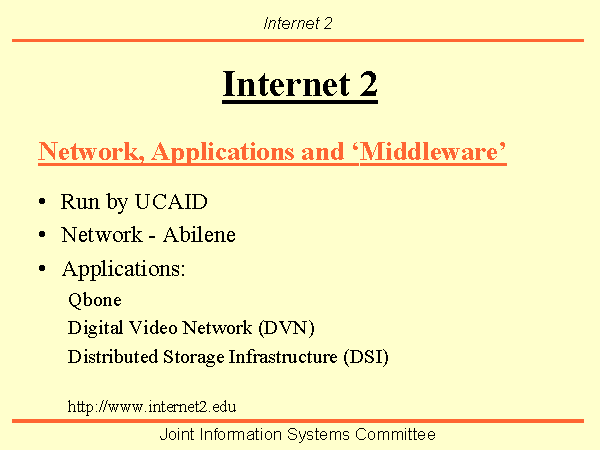 Internet 2

Internet 2

Network, Applications and ‘Middleware’

• Run by UCAID
• Network - Abilene
• Applications:
Qbone
Digital Video Network (DVN)
Distributed Storage Infrastructure (DSI)

http://www.internet2.edu

Joint Information Systems Committee